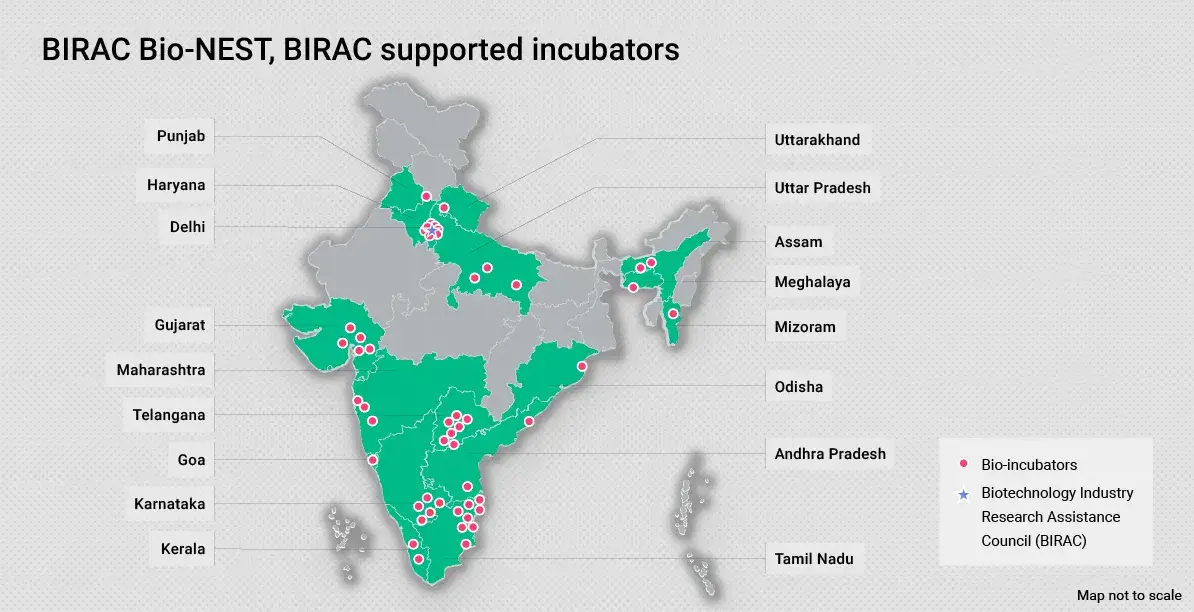 BIRAC Bio-NEST, BIRAC supported incubators

Punjab

Haryana

Delhi

Gujarat

Maharashtra

Telangana

Goa

Karnataka

Kerala

Uttarakhand

Uttar Pradesh

Assam

Meghalaya

Mizoram

Odisha

Andhra Pradesh

Tamil Nadu

Bio-incubators

Biotechnology Industry Research Assistance Council (BIRAC)

Map not to scale